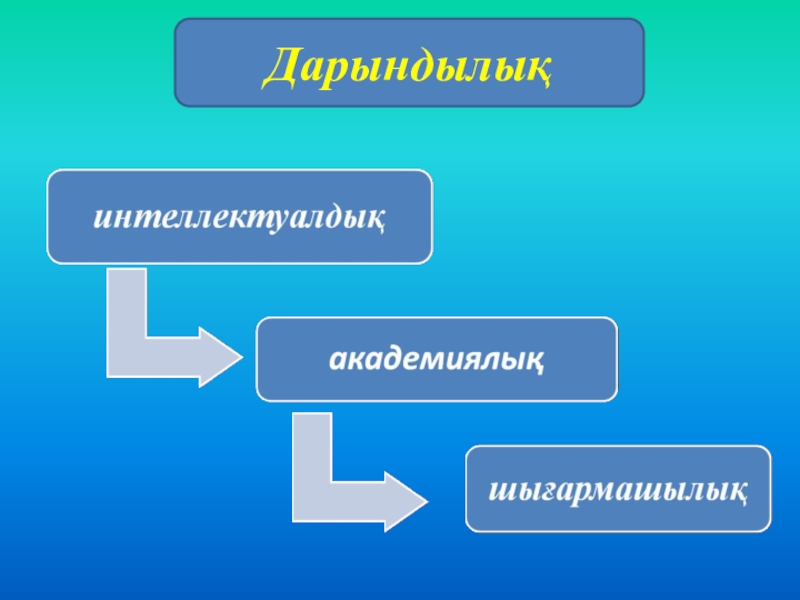 Дарындылық

интеллектуалдық

академиялық

шығармашылық